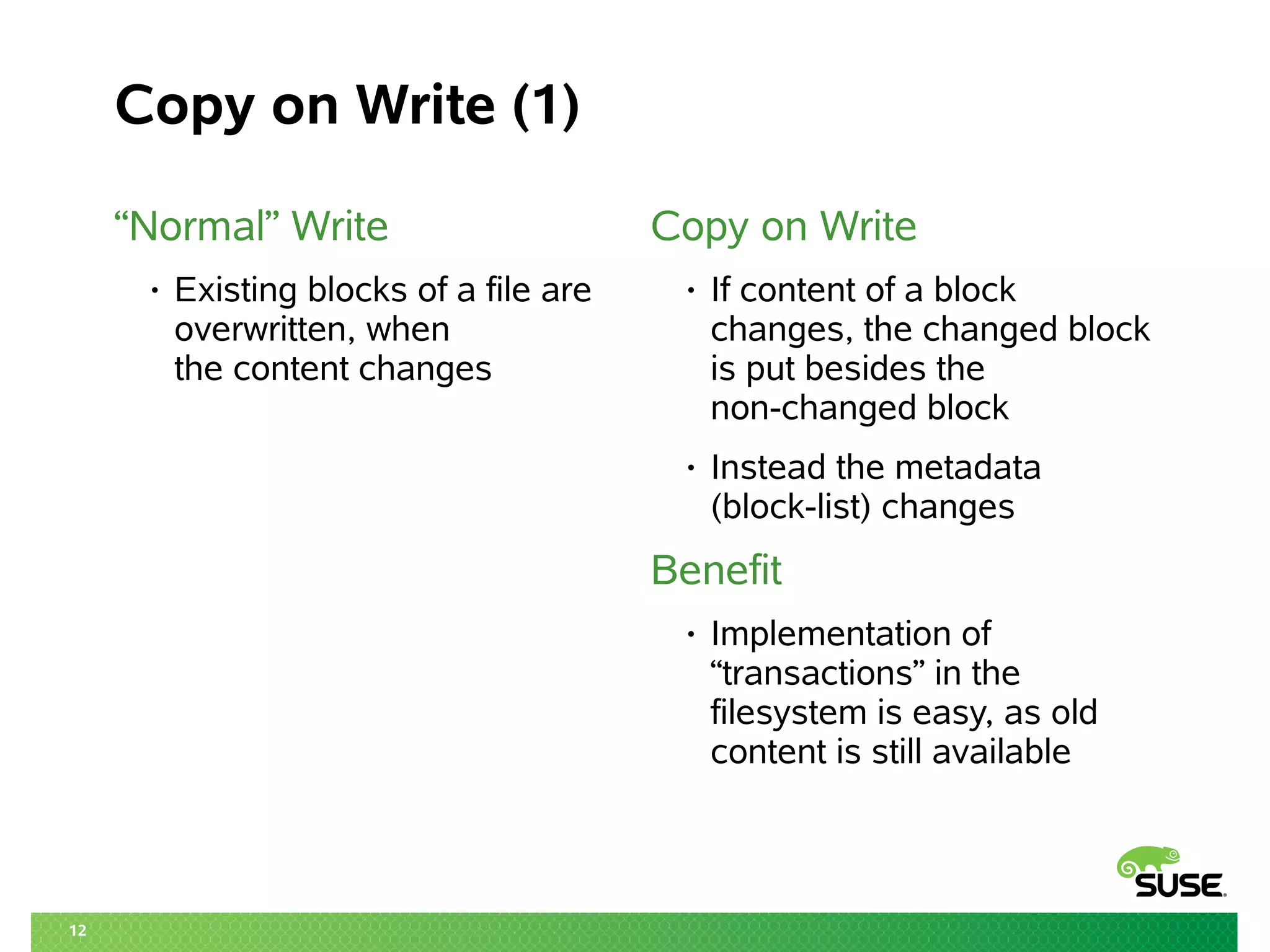 Copy on Write (1)

“Normal” Write

• Existing blocks of a file are overwritten, when the content changes

Copy on Write

• If content of a block changes, the changed block is put besides the non-changed block

• Instead the metadata (block-list) changes

Benefit

• Implementation of “transactions” in the filesystem is easy, as old content is still available

SUSE.

12